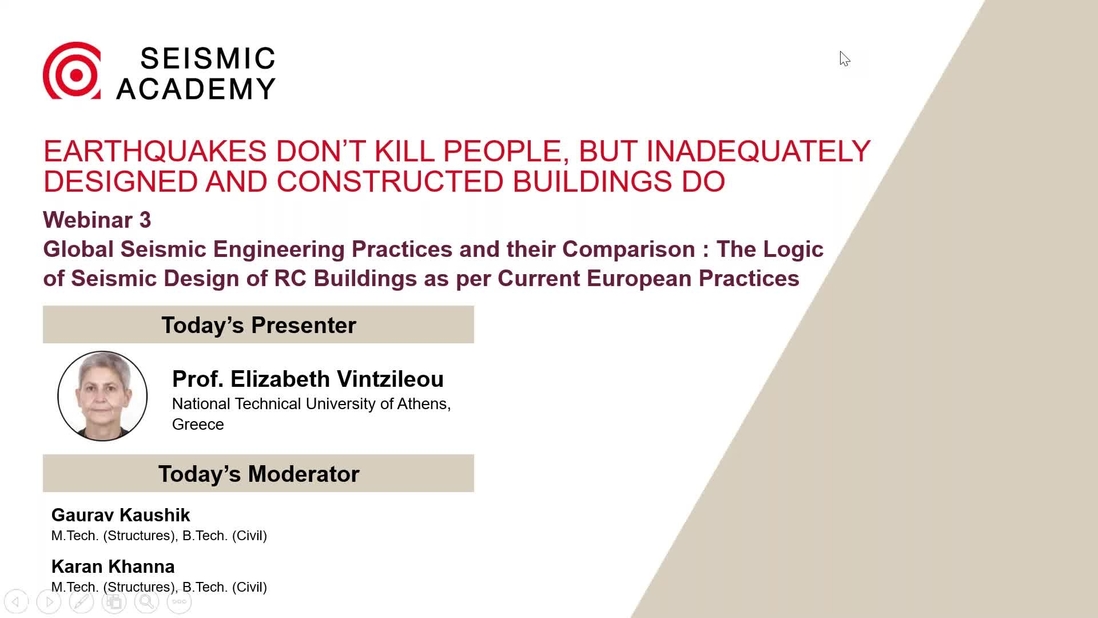 SEISMIC
ACADEMY

EARTHQUAKES DON'T KILL PEOPLE, BUT INADEQUATELY DESIGNED AND CONSTRUCTED BUILDINGS DO

Webinar 3

Global Seismic Engineering Practices and their Comparison : The Logic of Seismic Design of RC Buildings as per Current European Practices

Today's Presenter

Prof. Elizabeth Vintzileou
National Technical University of Athens, Greece

Today's Moderator

Gaurav Kaushik
M.Tech. (Structures), B.Tech. (Civil)

Karan Khanna
M.Tech. (Structures), B.Tech. (Civil)